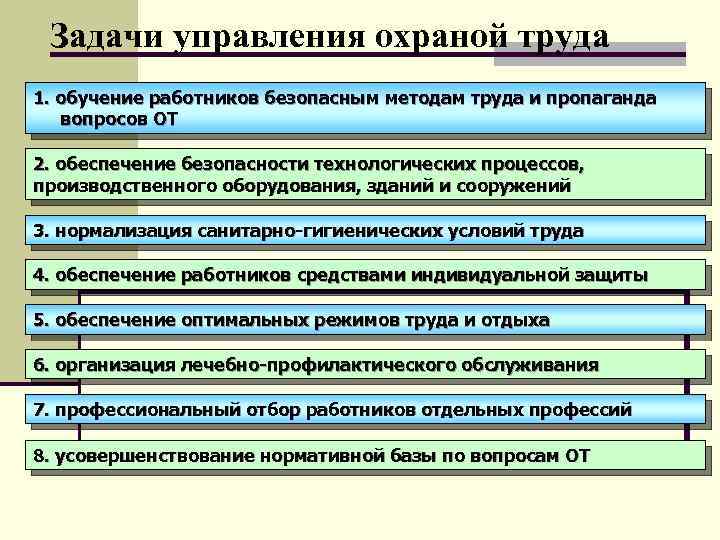 Задачи управления охраной труда

1. обучение работников безопасным методам труда и пропаганда вопросов ОТ

2. обеспечение безопасности технологических процессов, производственного оборудования, зданий и сооружений

3. нормализация санитарно-гигиенических условий труда

4. обеспечение работников средствами индивидуальной защиты

5. обеспечение оптимальных режимов труда и отдыха

6. организация лечебно-профилактического обслуживания

7. профессиональный отбор работников отдельных профессий

8. усовершенствование нормативной базы по вопросам ОТ